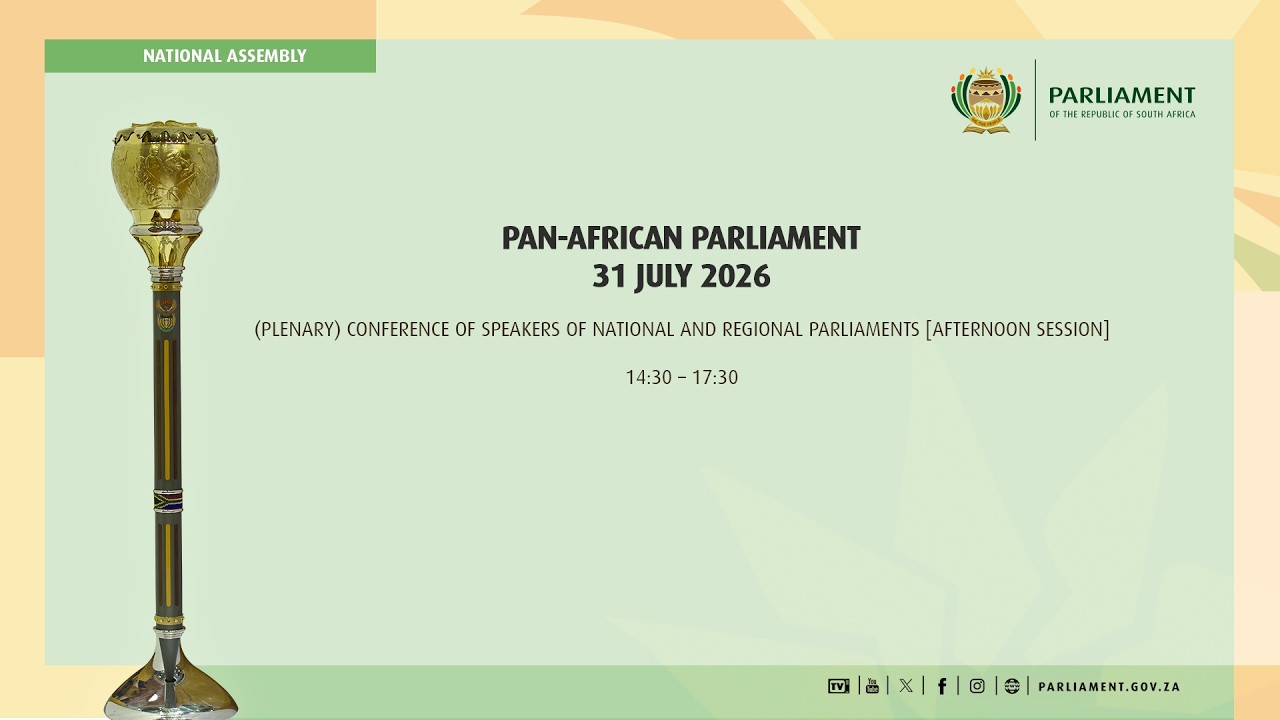 NATIONAL ASSEMBLY

PARLIAMENT
OF THE REPUBLIC OF SOUTH AFRICA

PAN-AFRICAN PARLIAMENT
31 JULY 2026

(PLENARY) CONFERENCE OF SPEAKERS OF NATIONAL AND REGIONAL PARLIAMENTS [AFTERNOON SESSION]

14:30 – 17:30

PARLIAMENT.GOV.ZA